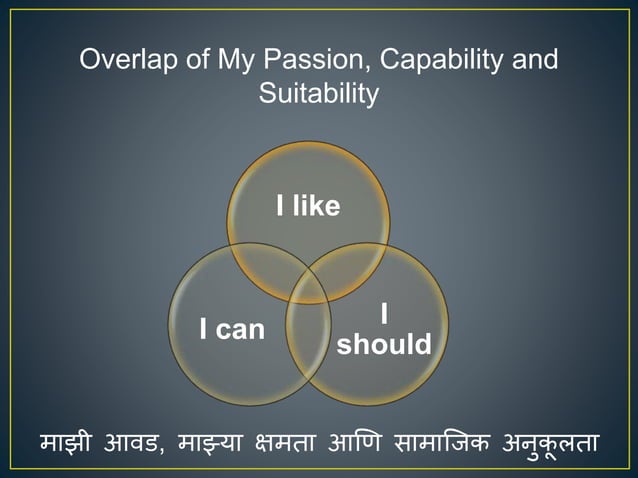 Overlap of My Passion, Capability and Suitability

I like

I can

I should

माझी आवड, माझ्या क्षमता आणि सामाजिक अनुकूलता